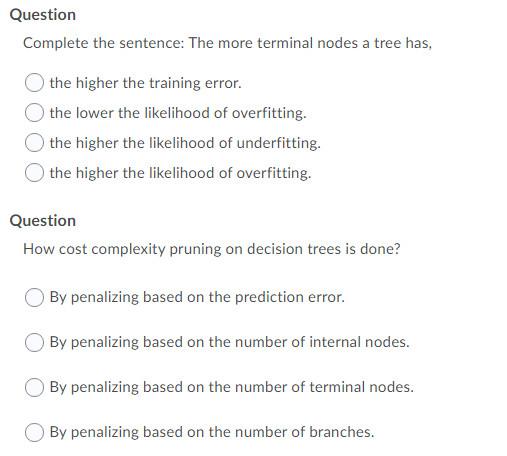 Question

Complete the sentence: The more terminal nodes a tree has,

the higher the training error.

the lower the likelihood of overfitting.

the higher the likelihood of underfitting.

the higher the likelihood of overfitting.

Question

How cost complexity pruning on decision trees is done?

By penalizing based on the prediction error.

By penalizing based on the number of internal nodes.

By penalizing based on the number of terminal nodes.

By penalizing based on the number of branches.